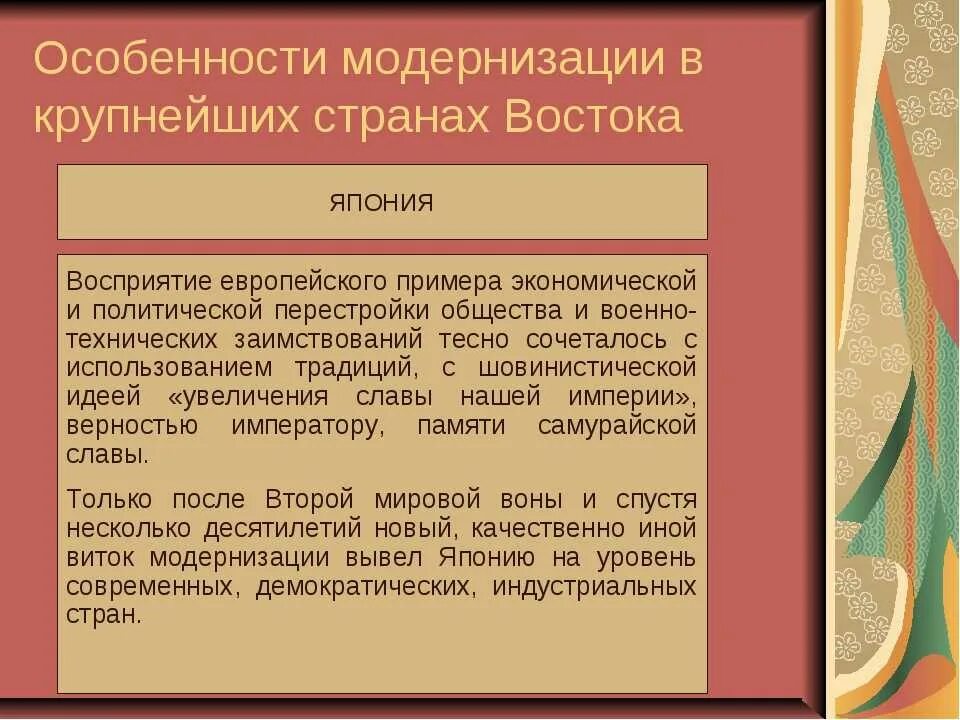 Особенности модернизации в крупнейших странах Востока

ЯПОНИЯ

Восприятие европейского примера экономической и политической перестройки общества и военно-технических заимствований тесно сочеталось с использованием традиций, с шовинистической идеей «увеличения славы нашей империи», верностью императору, памяти самурайской славы.

Только после Второй мировой воны и спустя несколько десятилетий новый, качественно иной виток модернизации вывел Японию на уровень современных, демократических, индустриальных стран.